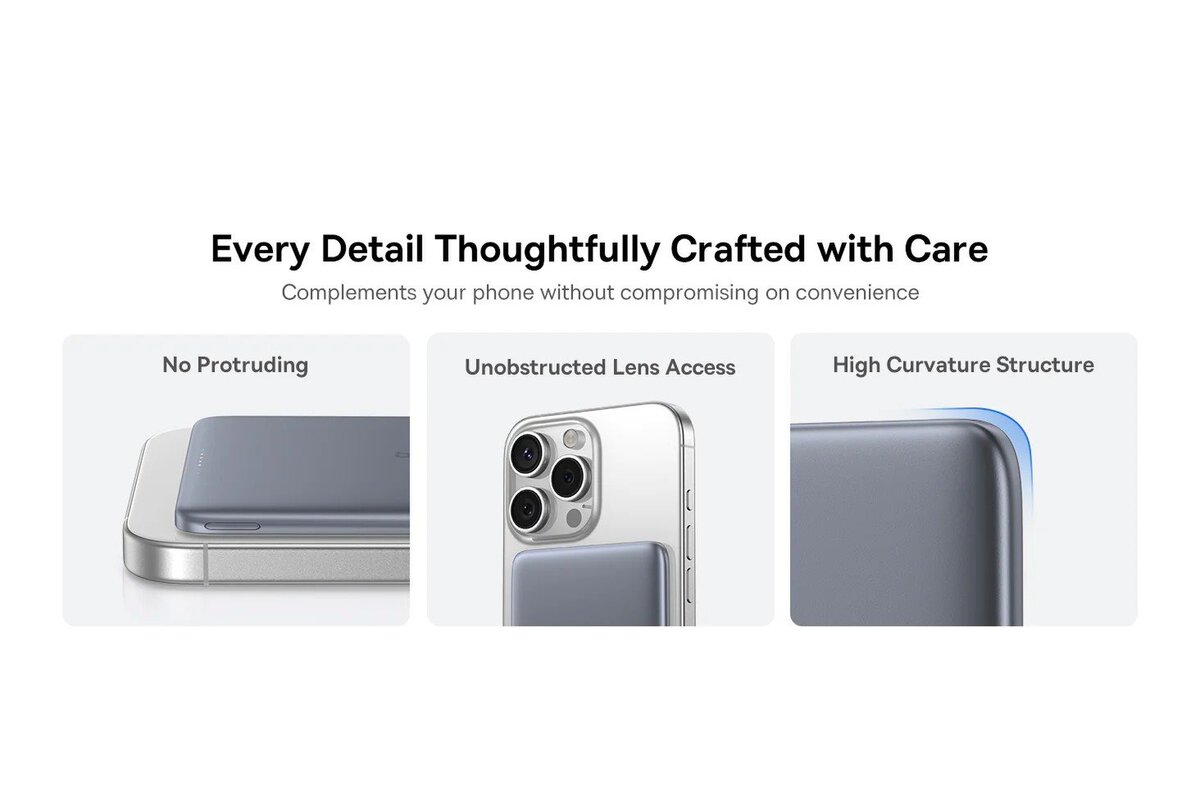 Every Detail Thoughtfully Crafted with Care
Complements your phone without compromising on convenience

No Protruding

Unobstructed Lens Access

High Curvature Structure